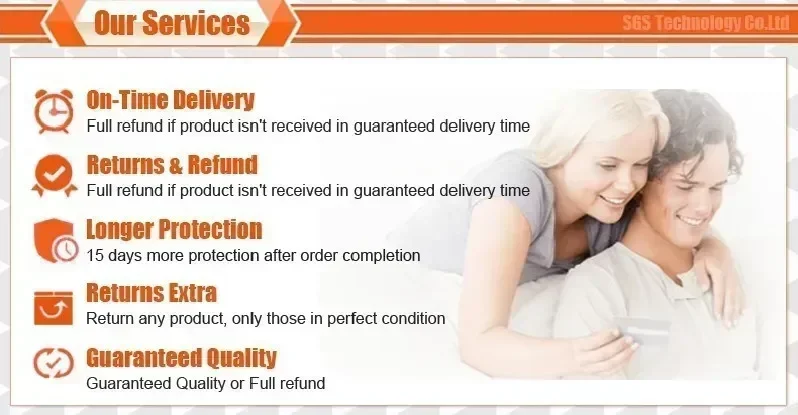 Our Services

SGS Technology Co.Ltd

On-Time Delivery
Full refund if product isn't received in guaranteed delivery time

Returns & Refund
Full refund if product isn't received in guaranteed delivery time

Longer Protection
15 days more protection after order completion

Returns Extra
Return any product, only those in perfect condition

Guaranteed Quality
Guaranteed Quality or Full refund